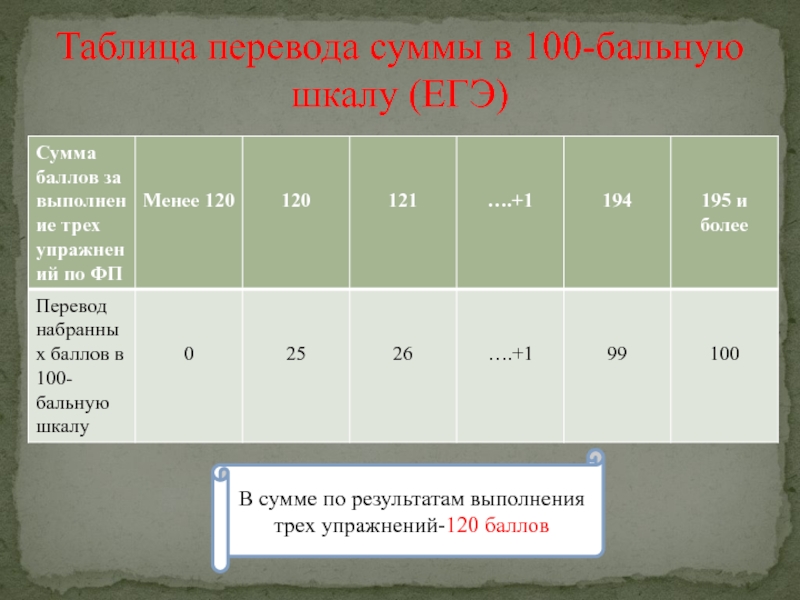 Таблица перевода суммы в 100-бальную шкалу (ЕГЭ)

| Сумма баллов за выполнение трех упражнений по ФП | Менее 120 | 120 | 121 | ….+1 | 194 | 195 и более |
|---|---|---|---|---|---|---|
| Перевод набранных баллов в 100-бальную шкалу | 0 | 25 | 26 | ….+1 | 99 | 100 |

В сумме по результатам выполнения трех упражнений-120 баллов